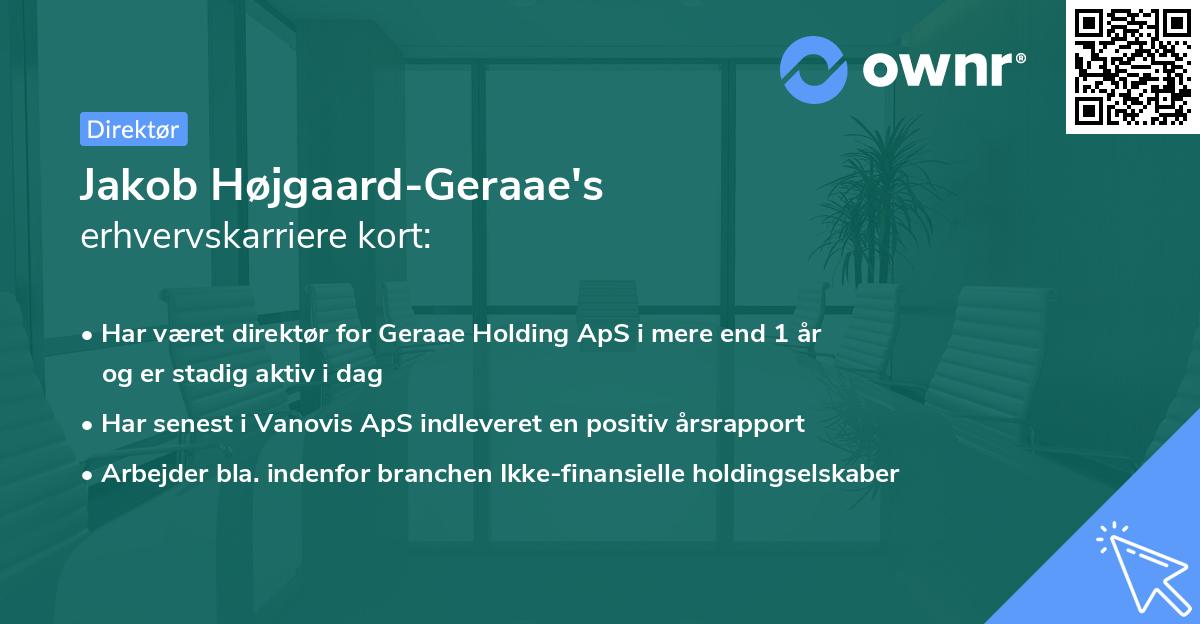 ownr®

Direktør

Jakob Højgaard-Geraae's
erhvervskarriere kort:

• Har været direktør for Geraae Holding ApS i mere end 1 år og er stadig aktiv i dag
• Har senest i Vanovis ApS indleveret en positiv årsrapport
• Arbejder bla. indenfor branchen Ikke-finansielle holdingselskaber